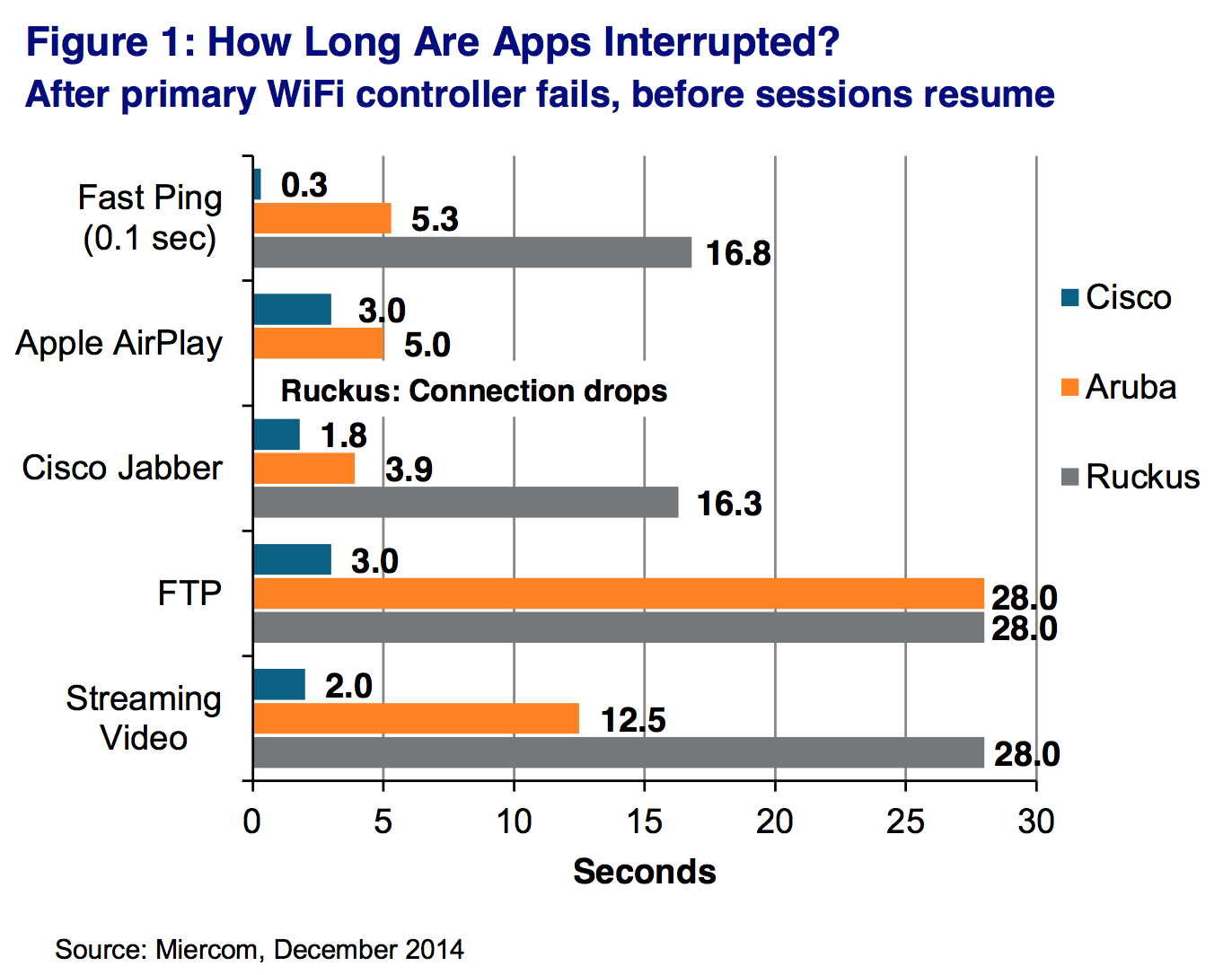 Figure 1: How Long Are Apps Interrupted?
After primary WiFi controller fails, before sessions resume

Fast Ping (0.1 sec)
0.3
5.3
16.8

Apple AirPlay
3.0
5.0
Ruckus: Connection drops

Cisco Jabber
1.8
3.9
16.3

FTP
3.0
28.0
28.0

Streaming Video
2.0
12.5
28.0

0 5 10 15 20 25 30
Seconds

Cisco
Aruba
Ruckus

Source: Miercom, December 2014